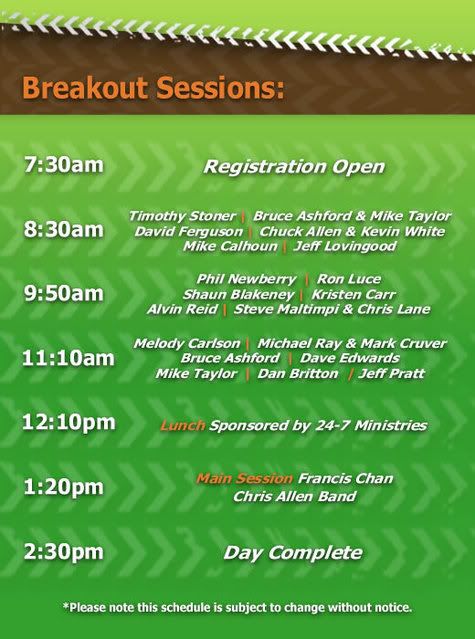 Breakout Sessions:

7:30am Registration Open

8:30am Timothy Stoner | Bruce Ashford & Mike Taylor
David Ferguson | Chuck Allen & Kevin White
Mike Calhoun | Jeff Lovingood

9:50am Phil Newberry | Ron Luce
Shaun Blakeney | Kristen Carr
Alvin Reid | Steve Maltimpi & Chris Lane

11:10am Melody Carlson | Michael Ray & Mark Cruver
Bruce Ashford | Dave Edwards
Mike Taylor | Dan Britton | Jeff Pratt

12:10pm Lunch Sponsored by 24-7 Ministries

1:20pm Main Session Francis Chan
Chris Allen Band

2:30pm Day Complete

*Please note this schedule is subject to change without notice.